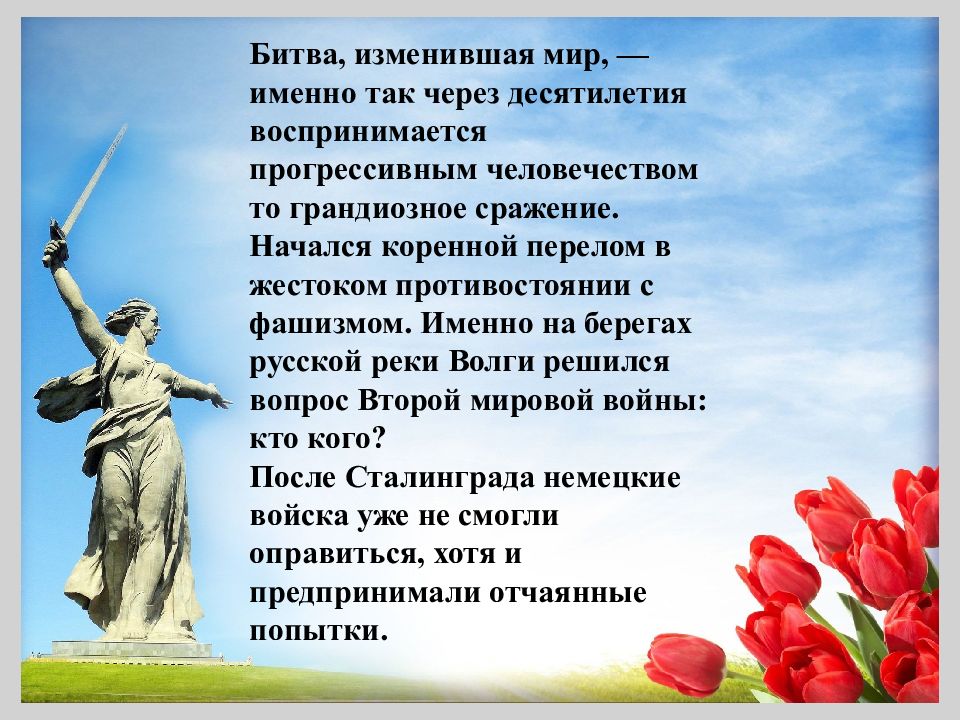 Битва, изменившая мир, — именно так через десятилетия воспринимается прогрессивным человечеством то грандиозное сражение. Начался коренной перелом в жестоком противостоянии с фашизмом. Именно на берегах русской реки Волги решился вопрос Второй мировой войны: кто кого?
После Сталинграда немецкие войска уже не смогли оправиться, хотя и предпринимали отчаянные попытки.